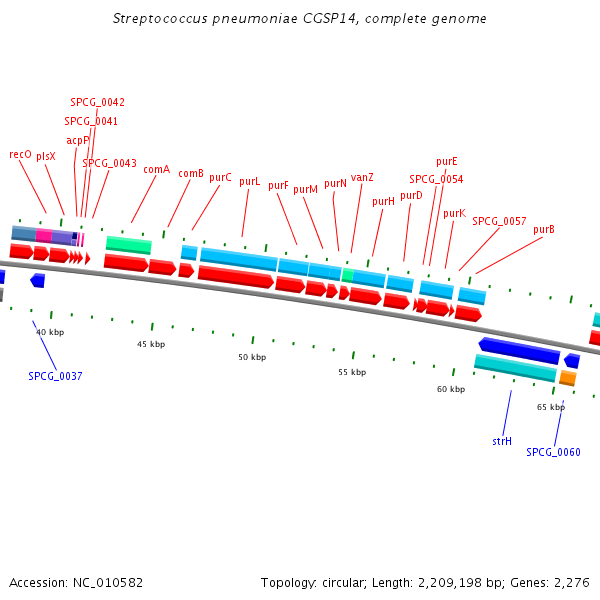 Streptococcus pneumoniae CGSP14, complete genome

SPCG_0042
SPCG_0041
acpP
recO
plsX
SPCG_0043
comA
comB
purC
purL
purF
purM
purN
vanZ
purH
purD
purE
SPCG_0054
purK
SPCG_0057
purB

40 kbp
45 kbp
50 kbp
55 kbp
60 kbp
65 kbp

SPCG_0037
strH
SPCG_0060

Accession: NC_010582
Topology: circular; Length: 2,209,198 bp; Genes: 2,276